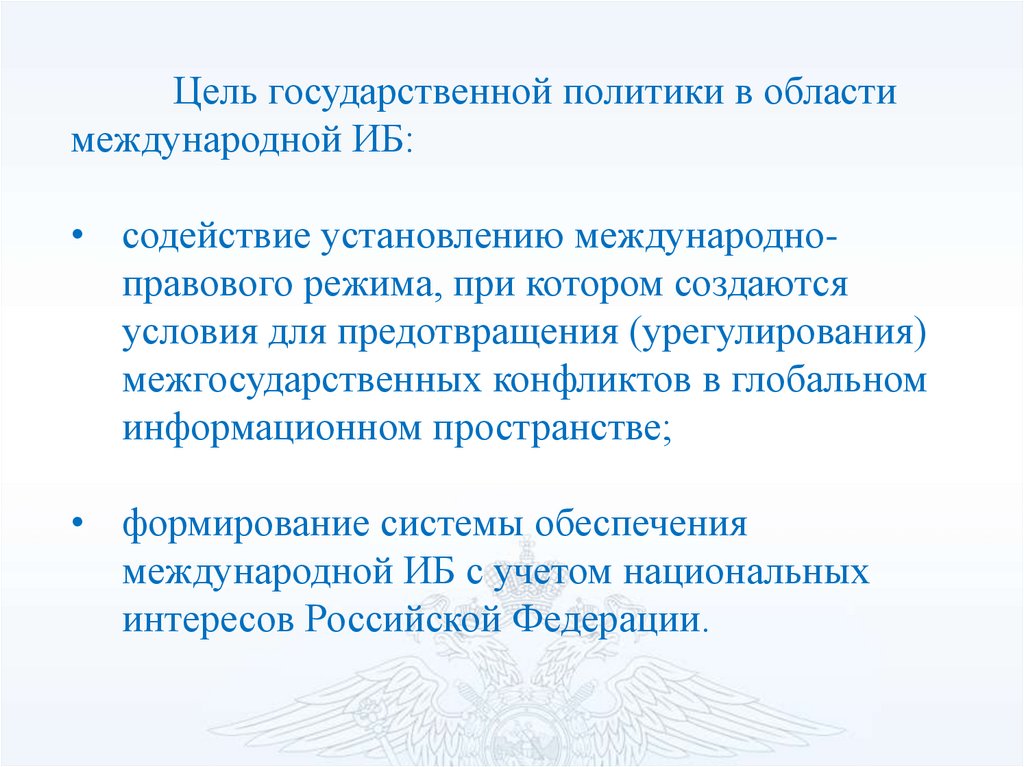 Цель государственной политики в области международной ИБ:

• содействие установлению международно-правового режима, при котором создаются условия для предотвращения (урегулирования) межгосударственных конфликтов в глобальном информационном пространстве;

• формирование системы обеспечения международной ИБ с учетом национальных интересов Российской Федерации.